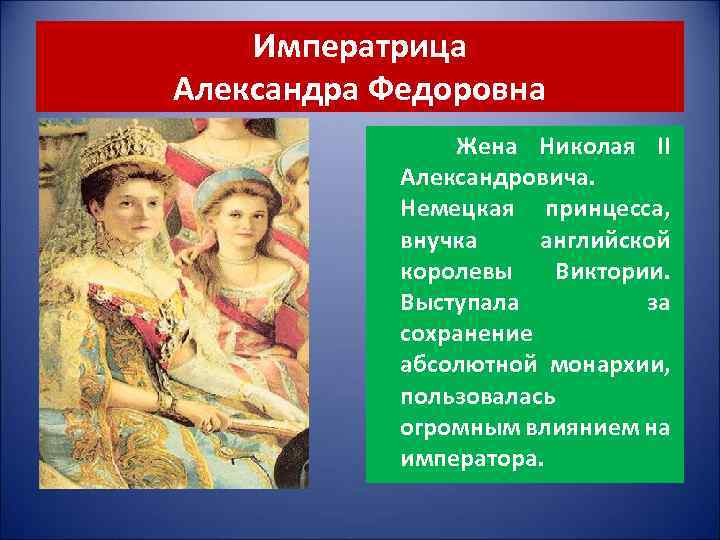 Императрица
Александра Федоровна

Жена Николая II Александровича. Немецкая принцесса, внучка английской королевы Виктории. Выступала за сохранение абсолютной монархии, пользовалась огромным влиянием на императора.